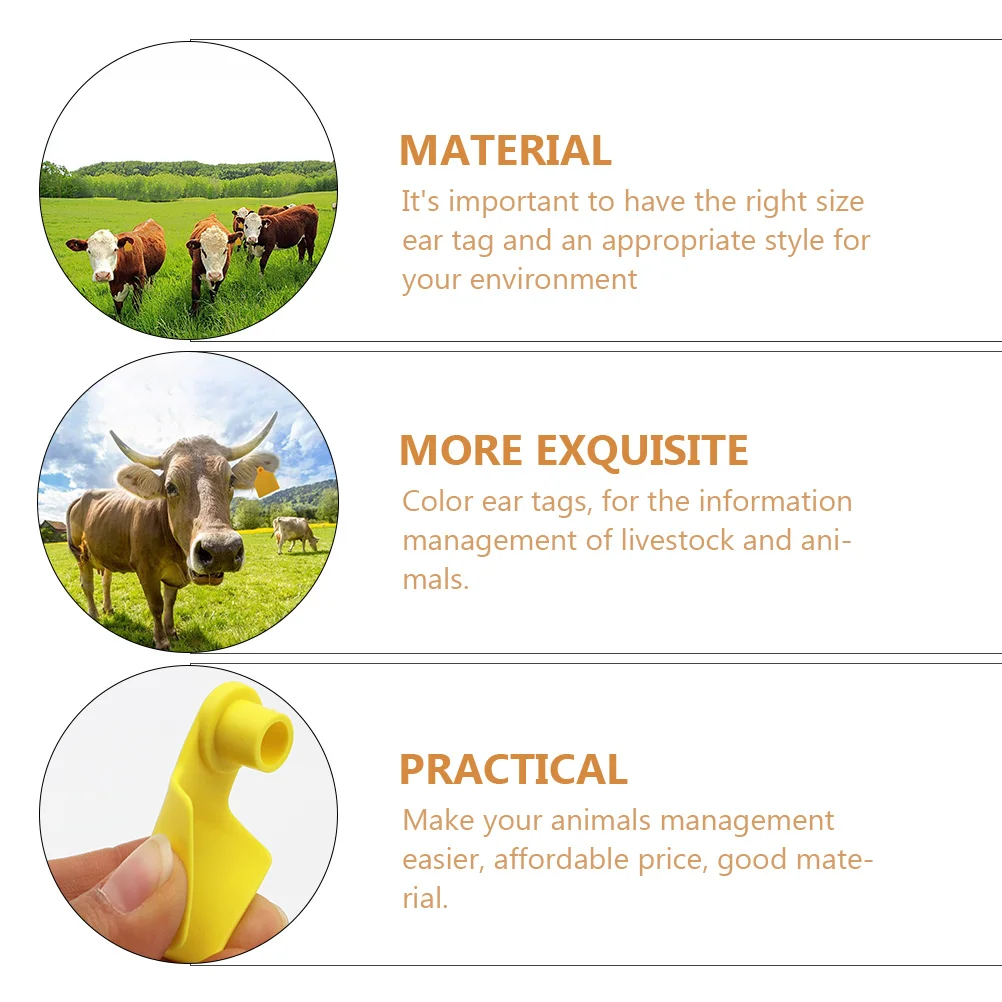 MATERIAL

It's important to have the right size ear tag and an appropriate style for your environment

MORE EXQUISITE

Color ear tags, for the information management of livestock and animals.

PRACTICAL

Make your animals management easier, affordable price, good material.